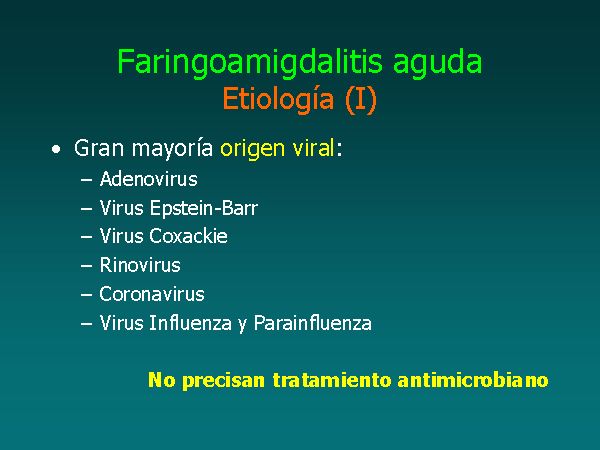 Faringoamigdalitis aguda
Etiología (I)

• Gran mayoría origen viral:
– Adenovirus
– Virus Epstein-Barr
– Virus Coxackie
– Rinovirus
– Coronavirus
– Virus Influenza y Parainfluenza

No precisan tratamiento antimicrobiano